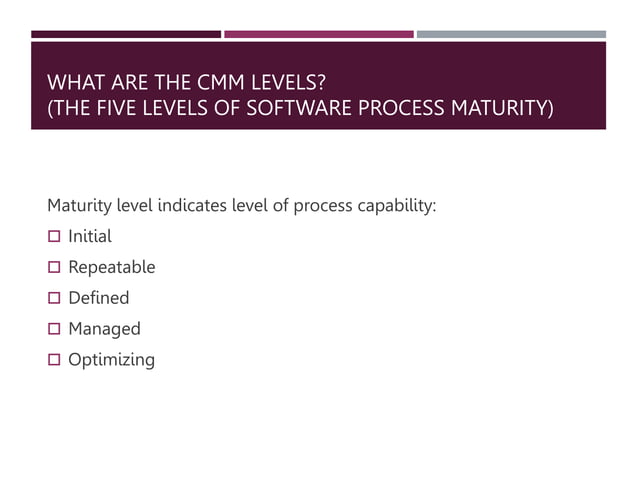 WHAT ARE THE CMM LEVELS?
(THE FIVE LEVELS OF SOFTWARE PROCESS MATURITY)

Maturity level indicates level of process capability:

☐ Initial
☐ Repeatable
☐ Defined
☐ Managed
☐ Optimizing